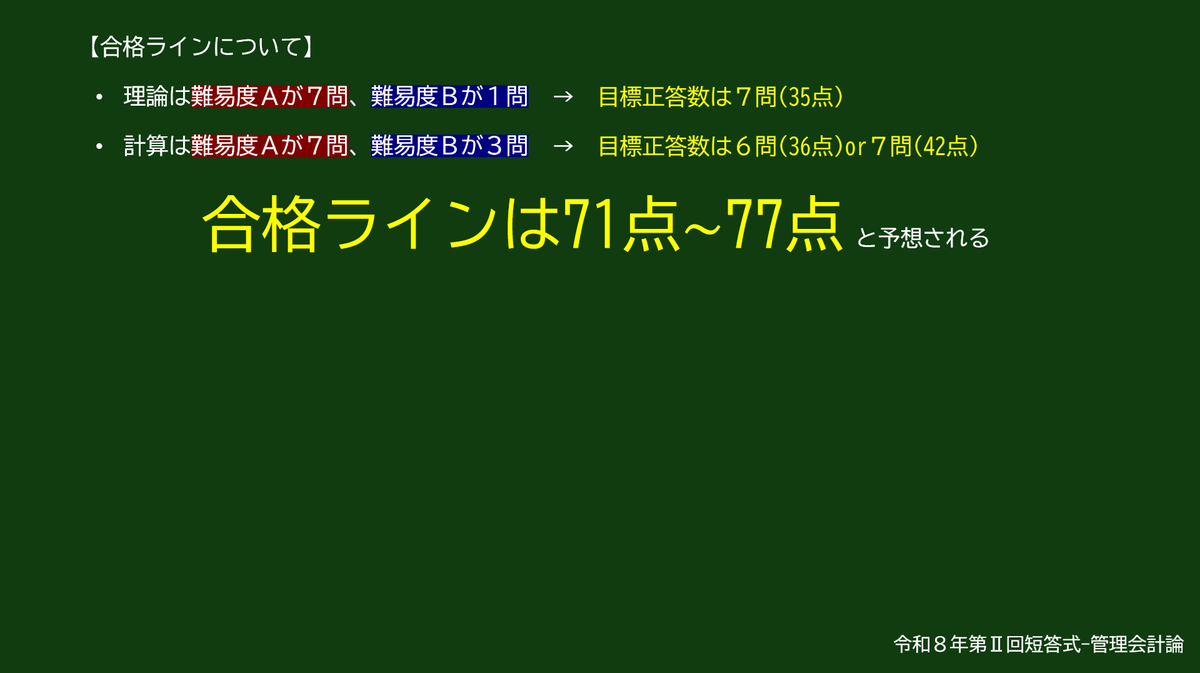 【合格ラインについて】

• 理論は難易度Aが７問、難易度Bが１問 → 目標正答数は７問(35点)

• 計算は難易度Aが７問、難易度Bが３問 → 目標正答数は６問(36点)or７問(42点)

合格ラインは71点~77点 と予想される

令和８年第Ⅱ回短答式-管理会計論